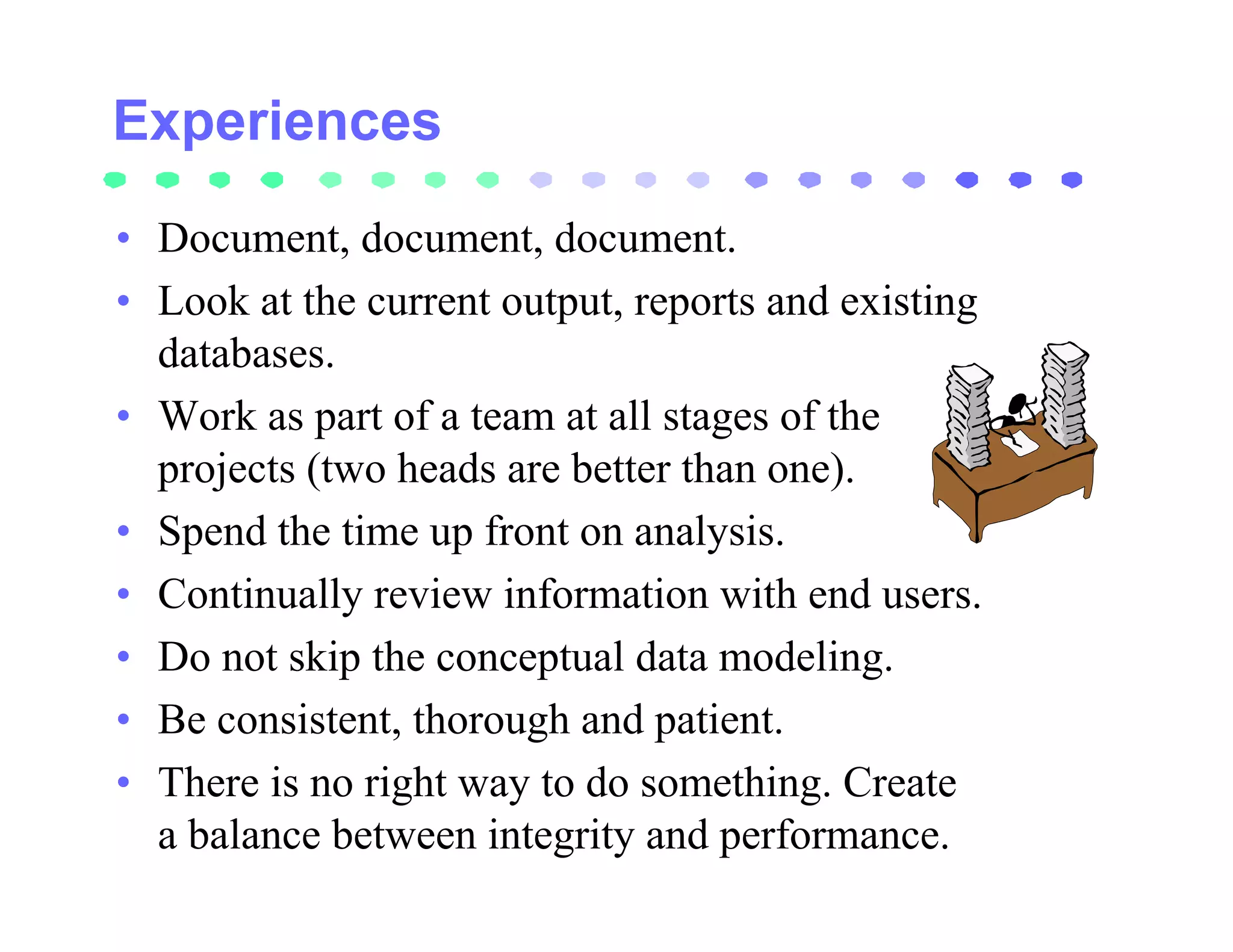 Experiences

• Document, document, document.
• Look at the current output, reports and existing databases.
• Work as part of a team at all stages of the projects (two heads are better than one).
• Spend the time up front on analysis.
• Continually review information with end users.
• Do not skip the conceptual data modeling.
• Be consistent, thorough and patient.
• There is no right way to do something. Create a balance between integrity and performance.